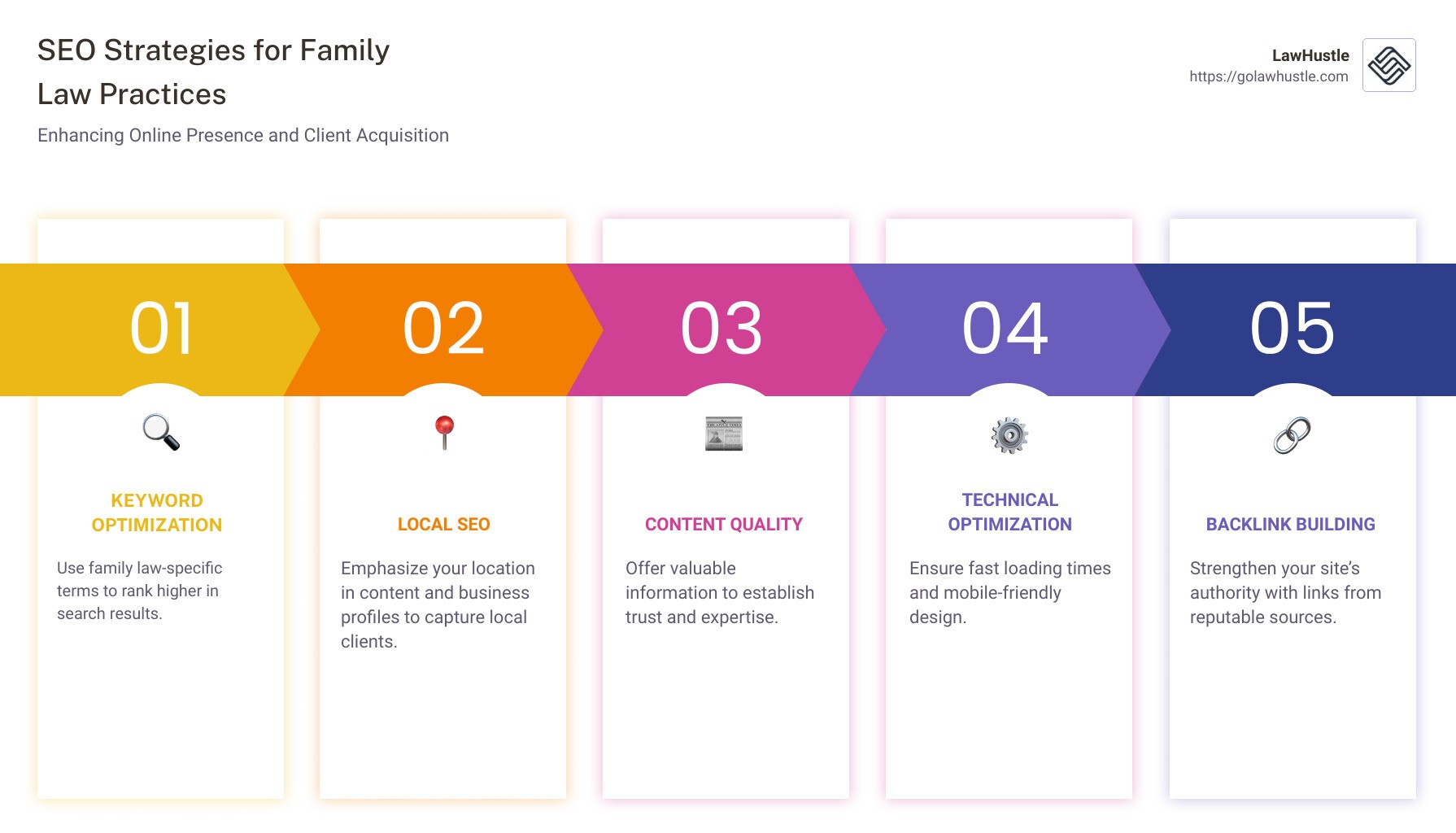 SEO Strategies for Family Law Practices

Enhancing Online Presence and Client Acquisition

LawHustle
https://golawhustle.com

01

KEYWORD OPTIMIZATION

Use family law-specific terms to rank higher in search results.

02

LOCAL SEO

Emphasize your location in content and business profiles to capture local clients.

03

CONTENT QUALITY

Offer valuable information to establish trust and expertise.

04

TECHNICAL OPTIMIZATION

Ensure fast loading times and mobile-friendly design.

05

BACKLINK BUILDING

Strengthen your site's authority with links from reputable sources.